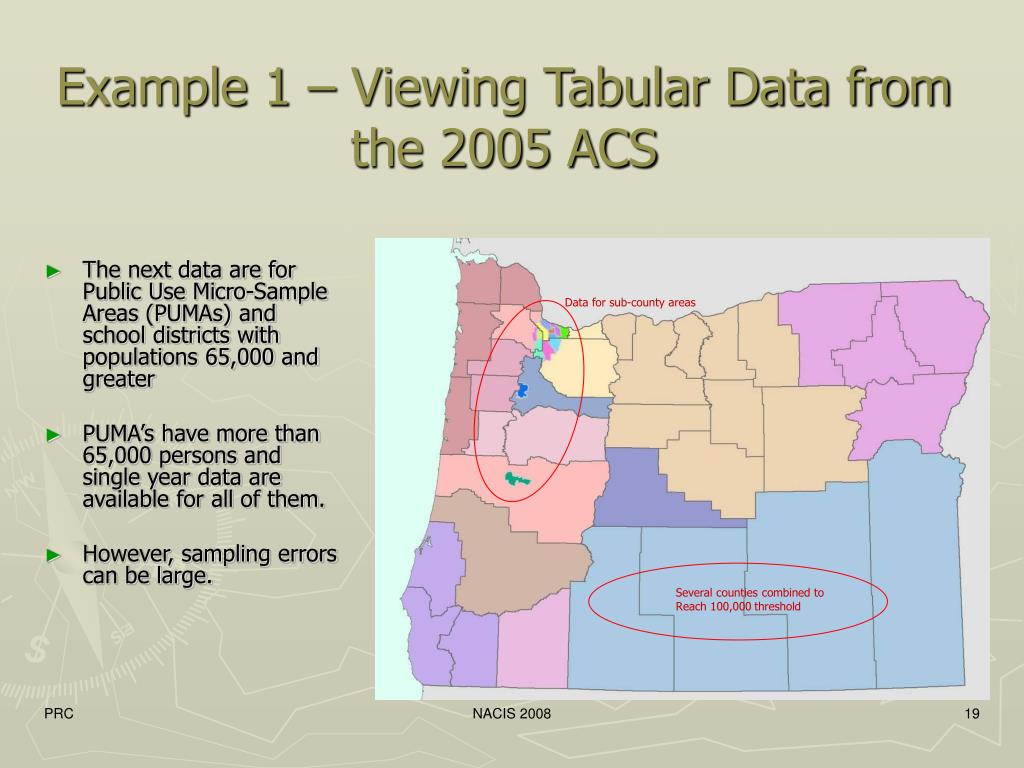 Example 1 – Viewing Tabular Data from the 2005 ACS

► The next data are for Public Use Micro-Sample Areas (PUMAs) and school districts with populations 65,000 and greater

► PUMA's have more than 65,000 persons and single year data are available for all of them.

► However, sampling errors can be large.

Data for sub-county areas

Several counties combined to Reach 100,000 threshold

PRC

NACIS 2008

19